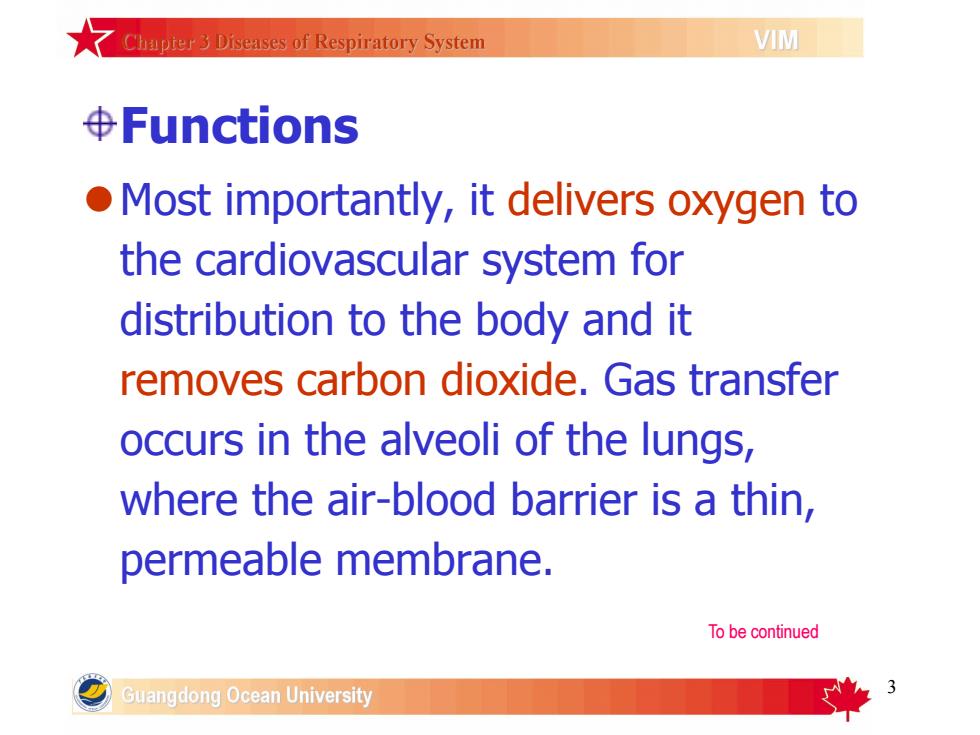 Chapter 3 Diseases of Respiratory System VIM

Functions

Most importantly, it delivers oxygen to the cardiovascular system for distribution to the body and it removes carbon dioxide. Gas transfer occurs in the alveoli of the lungs, where the air-blood barrier is a thin, permeable membrane.

To be continued

Guangdong Ocean University

3